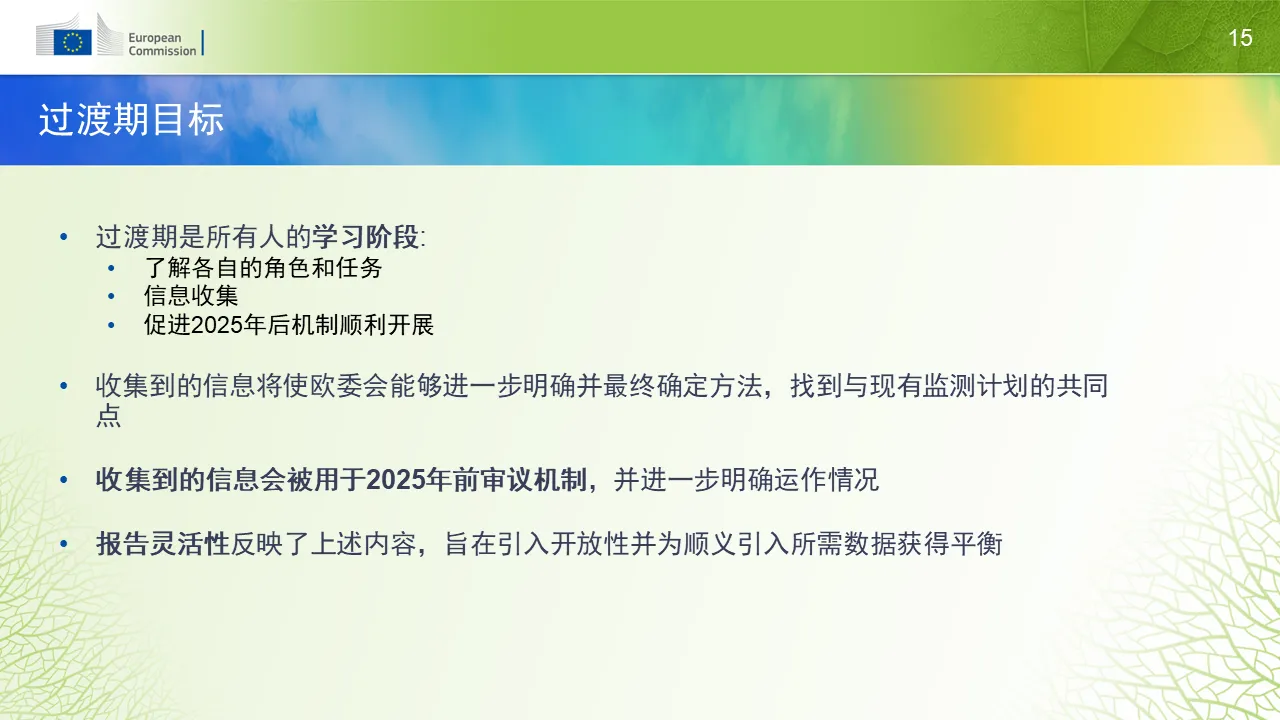 European Commission

15

过渡期目标

• 过渡期是所有人的学习阶段:
  • 了解各自的角色和任务
  • 信息收集
  • 促进2025年后机制顺利开展

• 收集到的信息将使欧委会能够进一步明确并最终确定方法，找到与现有监测计划的共同点

• 收集到的信息会被用于2025年前审议机制，并进一步明确运作情况

• 报告灵活性反映了上述内容，旨在引入开放性并为顺义引入所需数据获得平衡